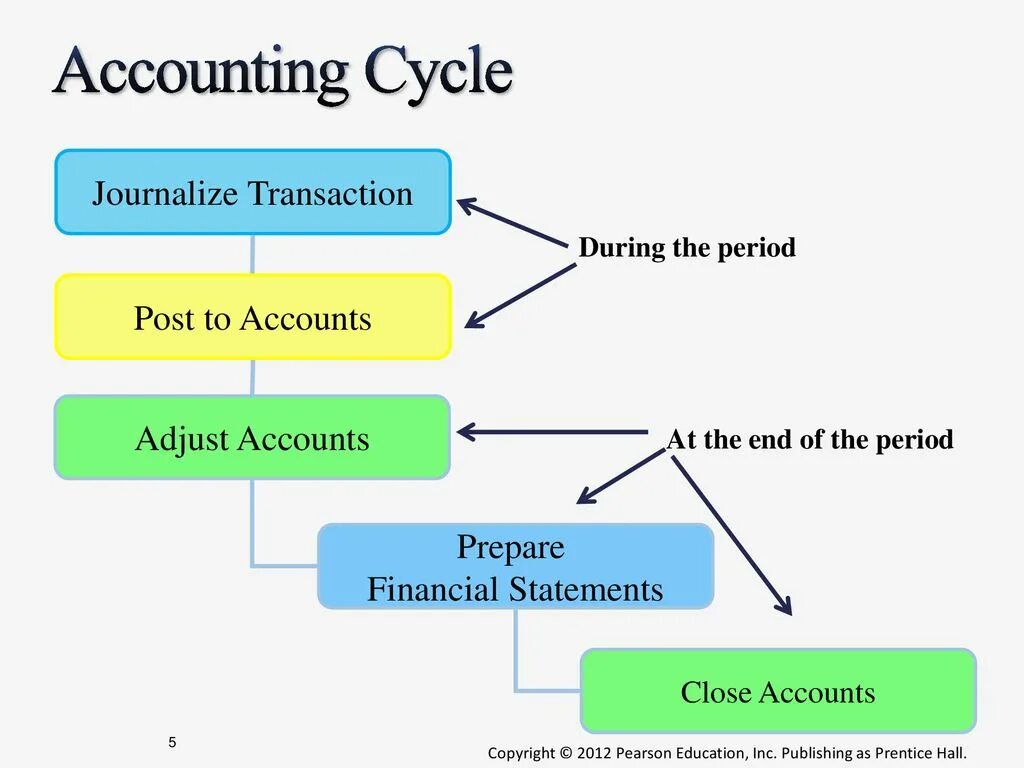 Accounting Cycle

Journalize Transaction

During the period

Post to Accounts

Adjust Accounts

At the end of the period

Prepare
Financial Statements

Close Accounts

5

Copyright © 2012 Pearson Education, Inc. Publishing as Prentice Hall.